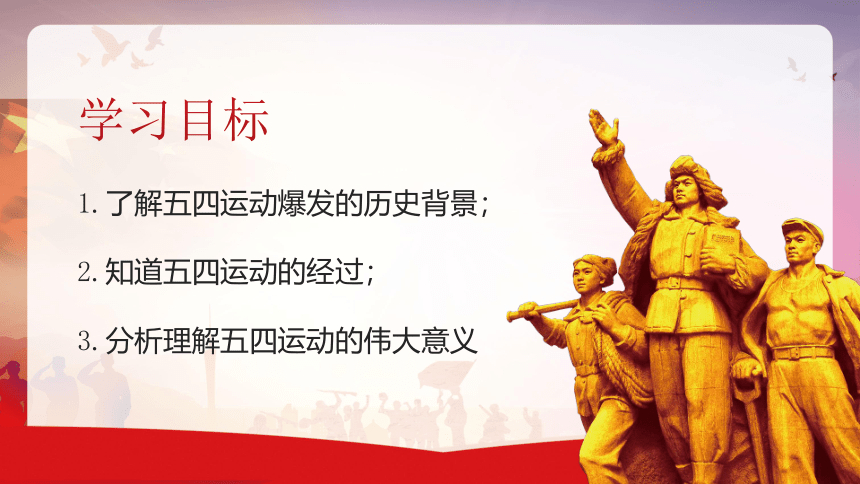 学习目标

1. 了解五四运动爆发的历史背景；

2. 知道五四运动的经过；

3. 分析理解五四运动的伟大意义